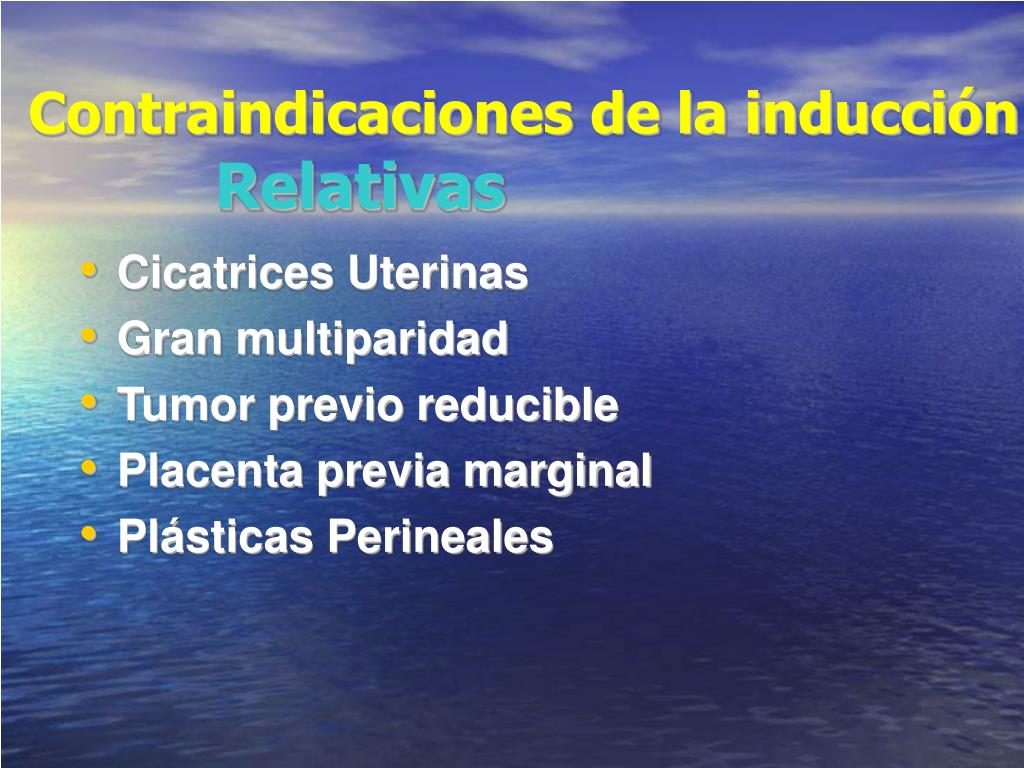 Contraindicaciones de la inducción
Relativas

• Cicatrices Uterinas
• Gran multiparidad
• Tumor previo reducible
• Placenta previa marginal
• Plásticas Perineales